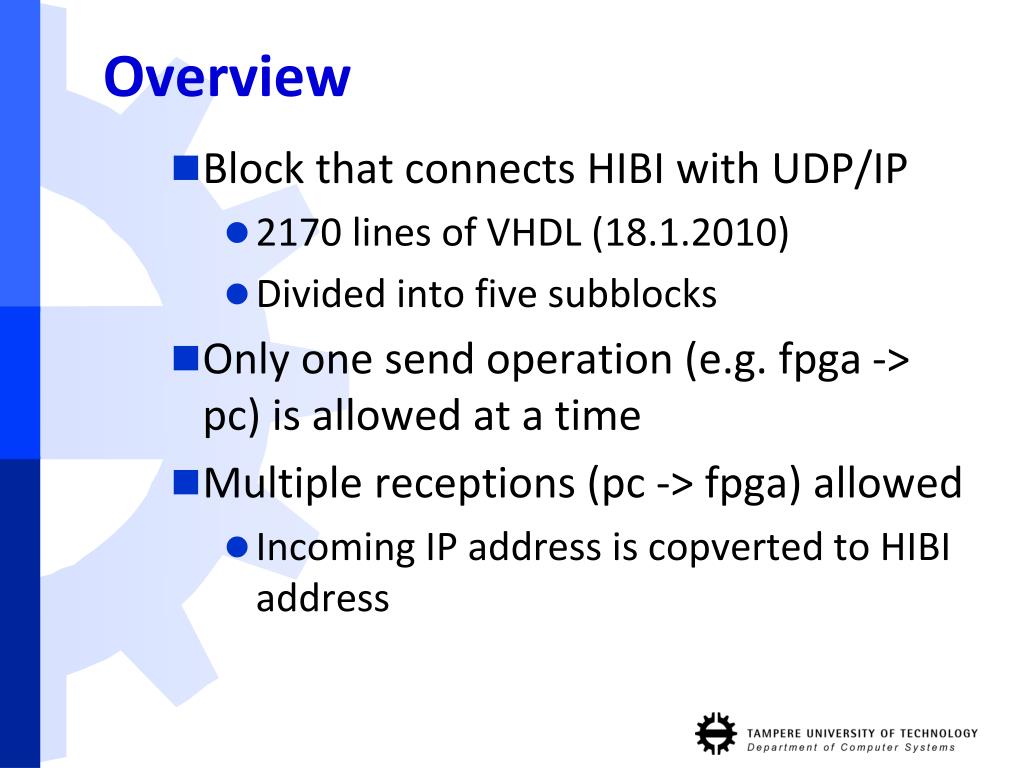 Overview

Block that connects HIBI with UDP/IP

2170 lines of VHDL (18.1.2010)

Divided into five subblocks

Only one send operation (e.g. fpga -> pc) is allowed at a time

Multiple receptions (pc -> fpga) allowed

Incoming IP address is copverted to HIBI address

TAMPERE UNIVERSITY OF TECHNOLOGY
Department of Computer Systems